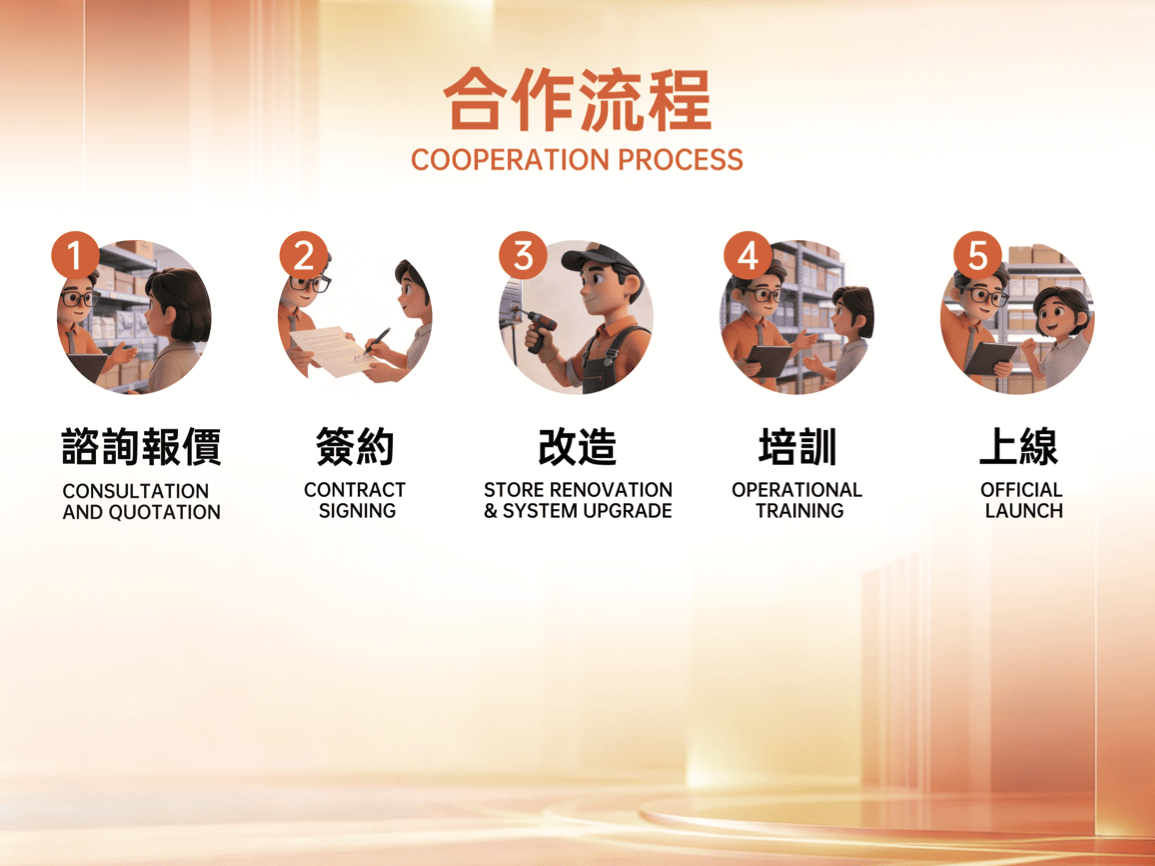 合作流程
COOPERATION PROCESS

1
諮詢報價
CONSULTATION AND QUOTATION

2
簽約
CONTRACT SIGNING

3
改造
STORE RENOVATION & SYSTEM UPGRADE

4
培訓
OPERATIONAL TRAINING

5
上線
OFFICIAL LAUNCH